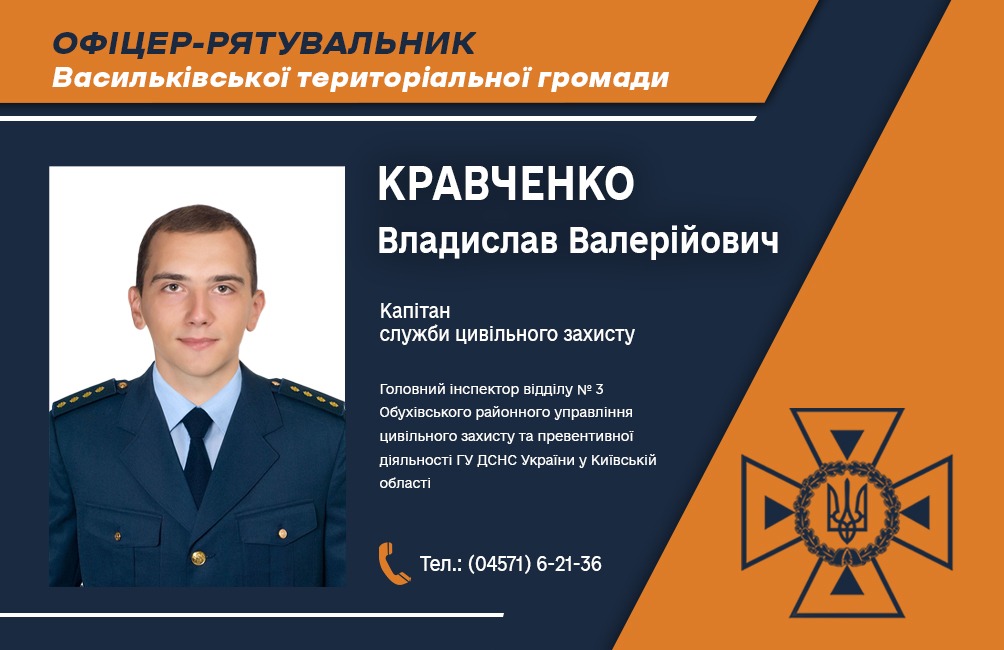 ОФІЦЕР-РЯТУВАЛЬНИК
Васильківської територіальної громади

КРАВЧЕНКО
Владислав Валерійович

Капітан
служби цивільного захисту

Головний інспектор відділу № 3 Обухівського районного управління цивільного захисту та превентивної діяльності ГУ ДСНС України у Київській області

Тел.: (04571) 6-21-36